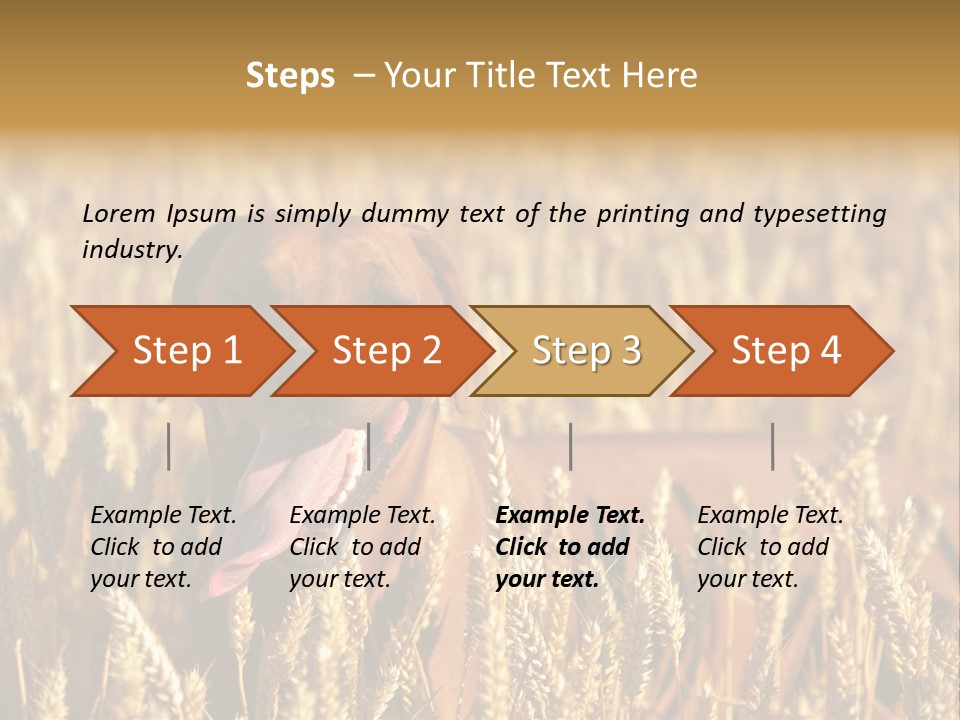 Steps – Your Title Text Here

Lorem Ipsum is simply dummy text of the printing and typesetting industry.

Step 1

Step 2

Step 3

Step 4

Example Text. Click to add your text.

Example Text. Click to add your text.

Example Text. Click to add your text.

Example Text. Click to add your text.